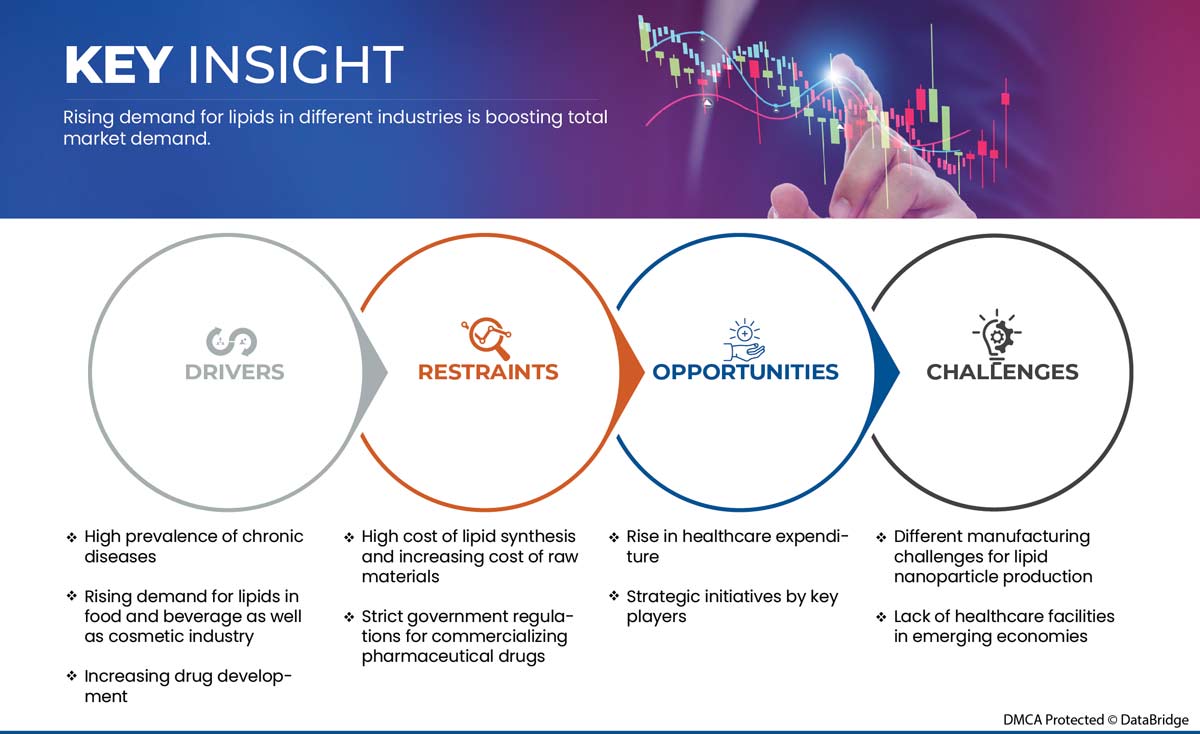 KEY INSIGHT

Rising demand for lipids in different industries is boosting total market demand.

DRIVERS

RESTRAINTS

OPPORTUNITIES

CHALLENGES

❖ High prevalence of chronic diseases

❖ Rising demand for lipids in food and beverage as well as cosmetic industry

❖ Increasing drug development

❖ High cost of lipid synthesis and increasing cost of raw materials

❖ Strict government regulations for commercializing pharmaceutical drugs

❖ Rise in healthcare expenditure

❖ Strategic initiatives by key players

❖ Different manufacturing challenges for lipid nanoparticle production

❖ Lack of healthcare facilities in emerging economies

DMCA Protected © DataBridge